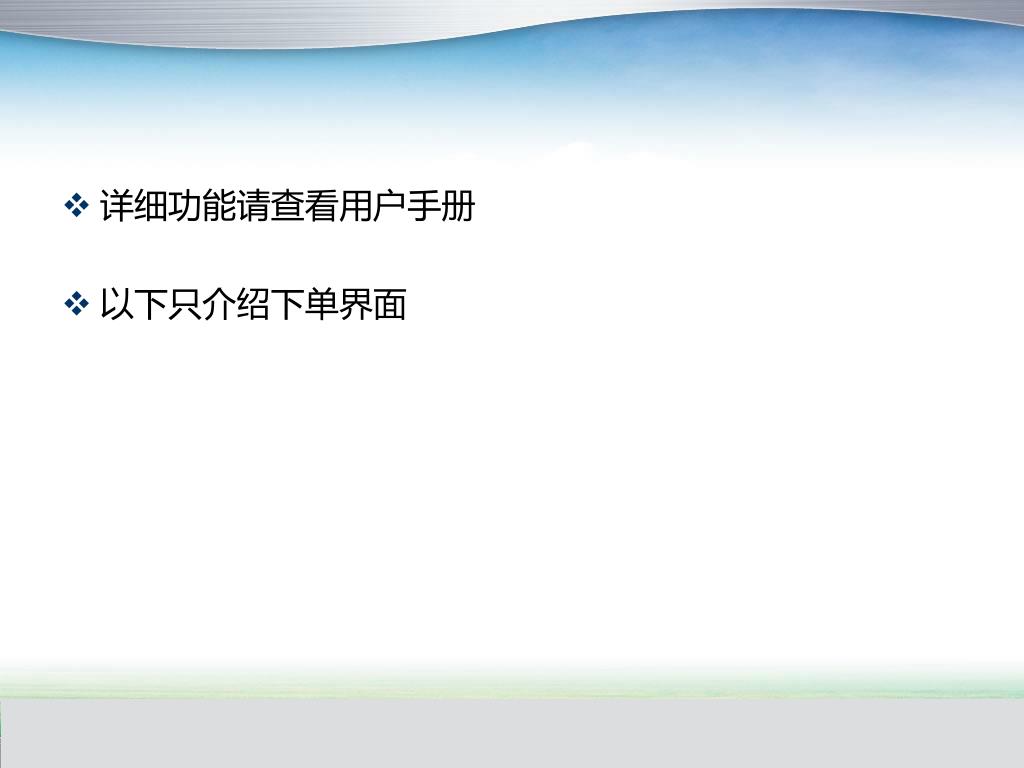 ❖ 详细功能请查看用户手册

❖ 以下只介绍下单界面